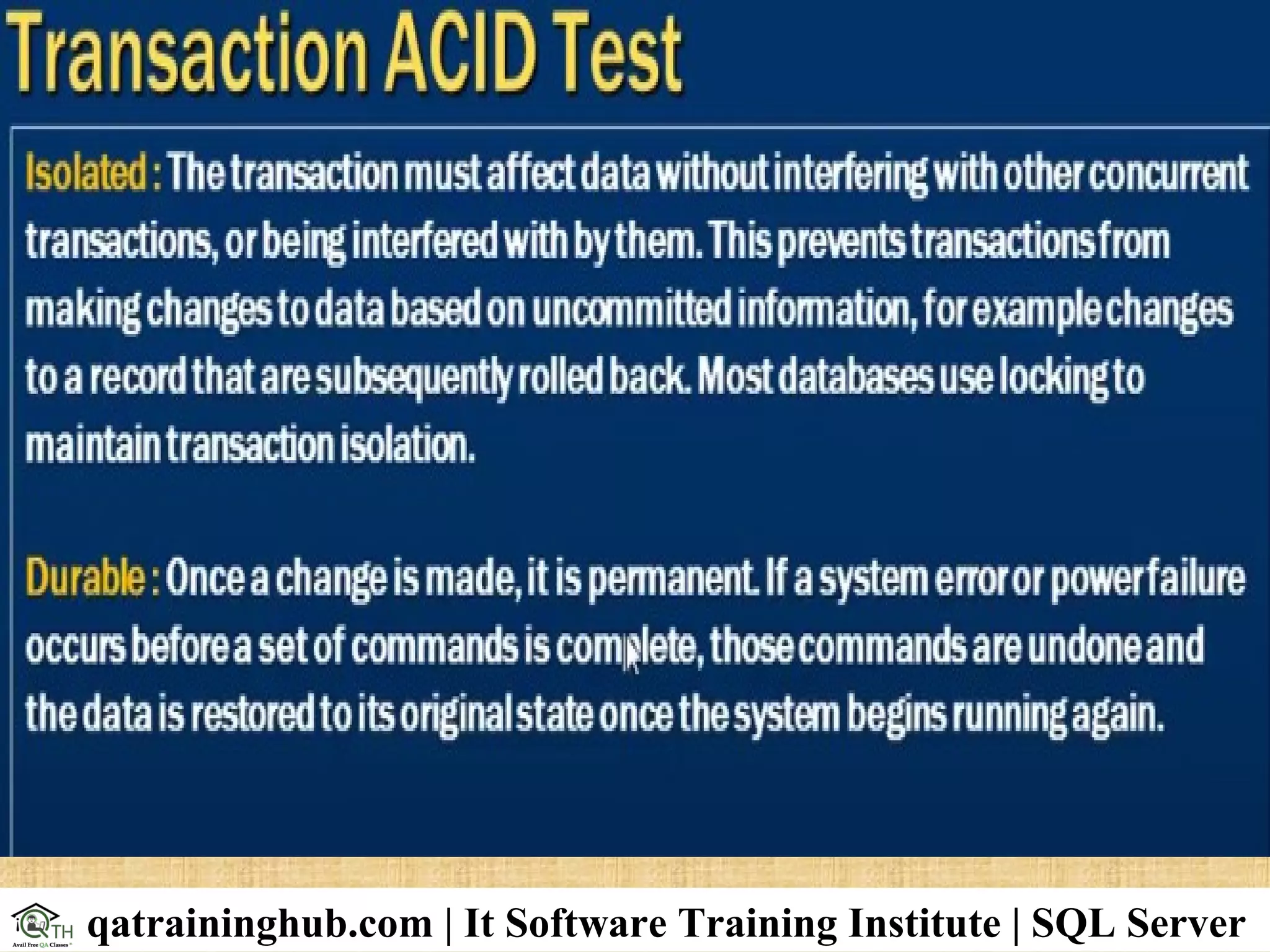 Transaction ACID Test

Isolated : The transaction must affect data without interfering with other concurrent transactions, or being interfered with by them. This prevents transactions from making changes to data based on uncommitted information, for example changes to a record that are subsequently rolled back. Most databases use locking to maintain transaction isolation.

Durable : Once a change is made, it is permanent. If a system error or power failure occurs before a set of commands is complete, those commands are undone and the data is restored to its original state once the system begins running again.

QTH Avail Free QA Classes qatraininghub.com | It Software Training Institute | SQL Server